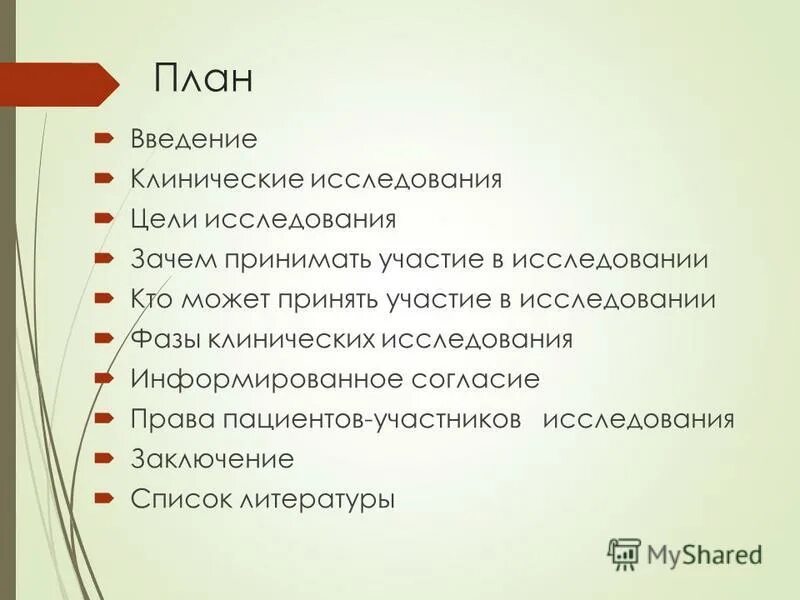 План

Введение
Клинические исследования
Цели исследования
Зачем принимать участие в исследовании
Кто может принять участие в исследовании
Фазы клинических исследования
Информированное согласие
Права пациентов-участников исследования
Заключение
Список литературы

MyShared